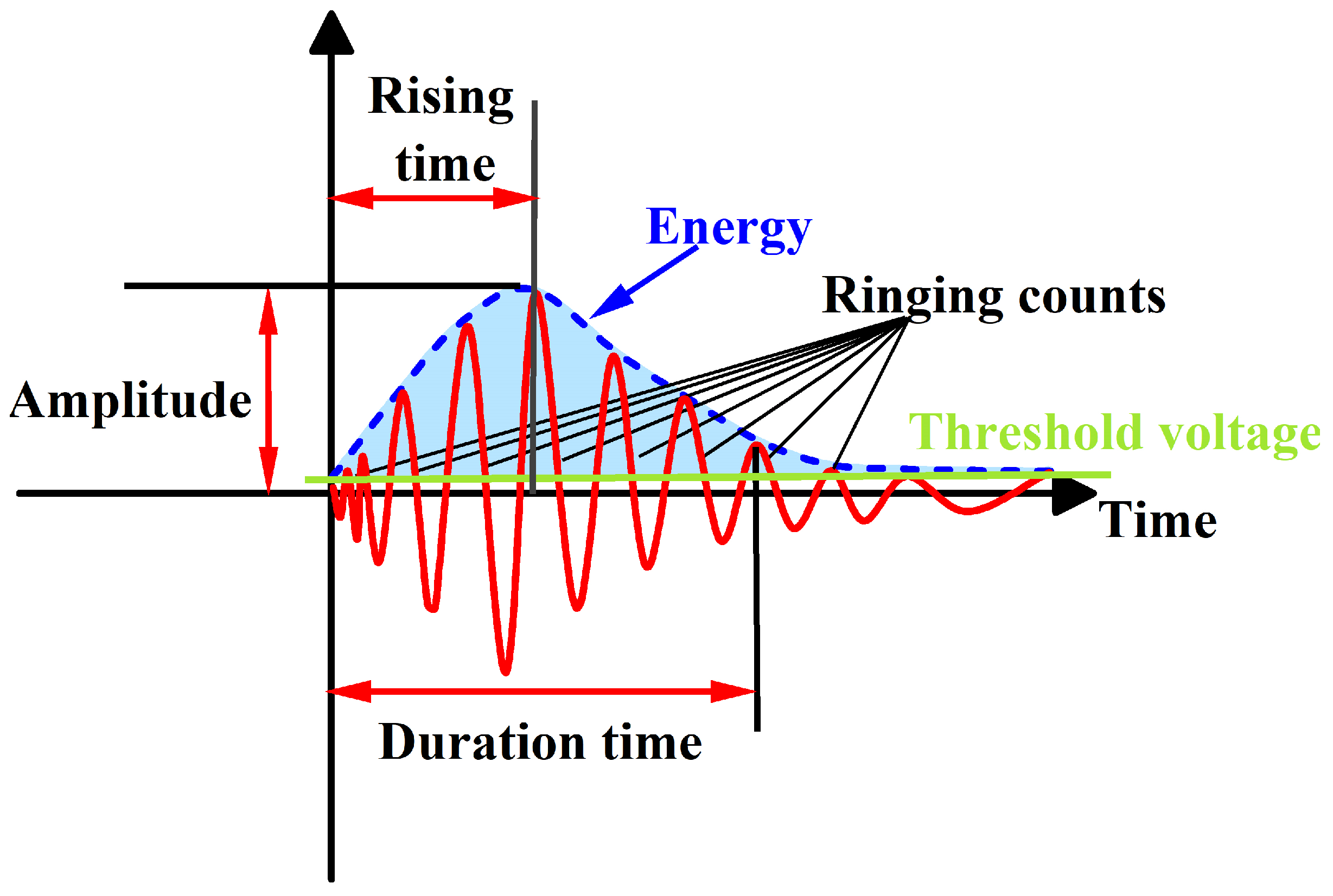 Rising time

Energy

Ringing counts

Amplitude

Threshold voltage

Time

Duration time